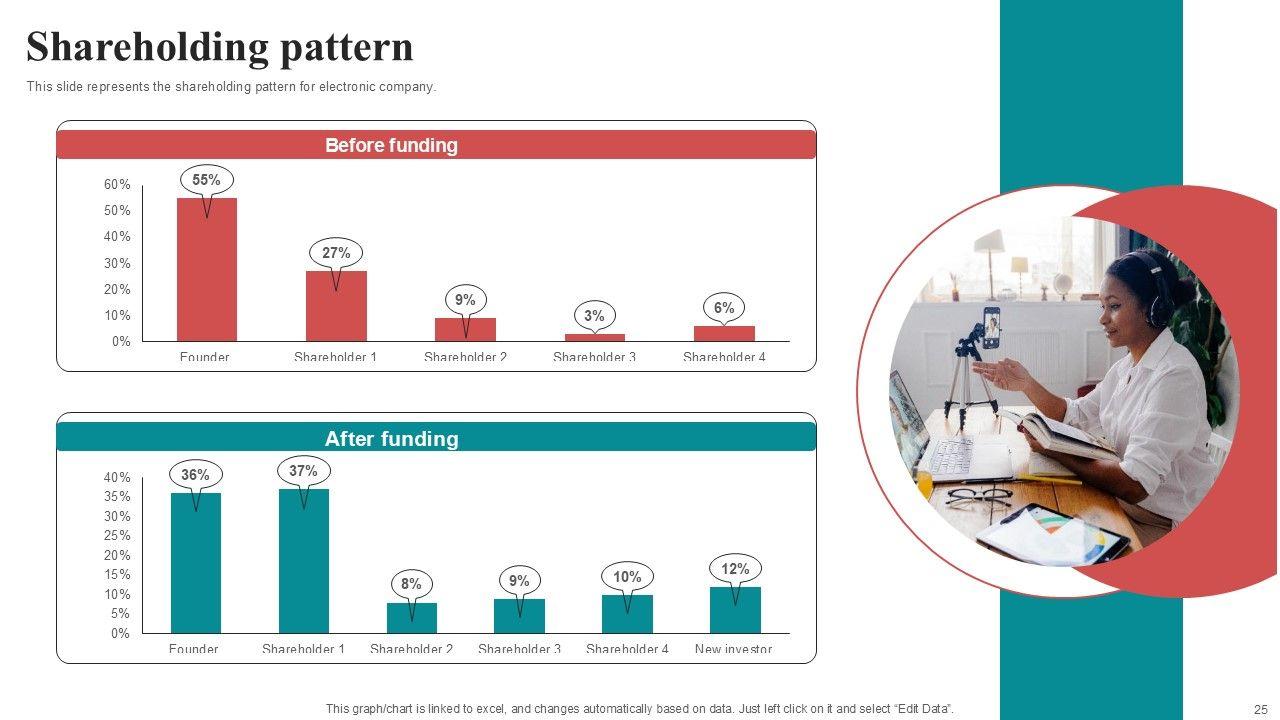 Shareholding pattern

This slide represents the shareholding pattern for electronic company.

Before funding

60%
50%
40%
30%
20%
10%
0%

55%
27%
9%
3%
6%

Founder
Shareholder 1
Shareholder 2
Shareholder 3
Shareholder 4

After funding

40%
35%
30%
25%
20%
15%
10%
5%
0%

36%
37%
8%
9%
10%
12%

Founder
Shareholder 1
Shareholder 2
Shareholder 3
Shareholder 4
New investor

This graph/chart is linked to excel, and changes automatically based on data. Just left click on it and select "Edit Data".

25